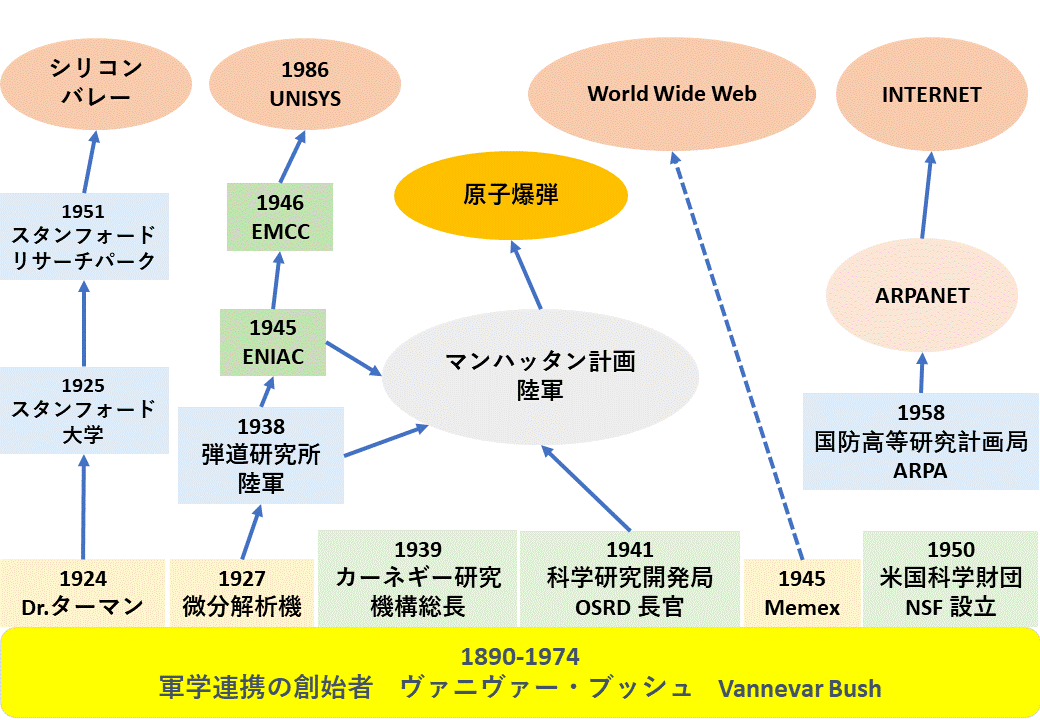 シリコン
バレー

1986
UNISYS

World Wide Web

INTERNET

1951
スタンフォード
リサーチパーク

1946
EMCC

原子爆弾

ARPANET

1945
ENIAC

マンハッタン計画
陸軍

1925
スタンフォード
大学

1938
弾道研究所
陸軍

1958
国防高等研究計画局
ARPA

1924
Dr.ターマン

1927
微分解析機

1939
カーネギー研究
機構総長

1941
科学研究開発局
OSRD 長官

1945
Memex

1950
米国科学財団
NSF 設立

1890-1974
軍学連携の創始者　ヴァニヴァー・ブッシュ　Vannevar Bush